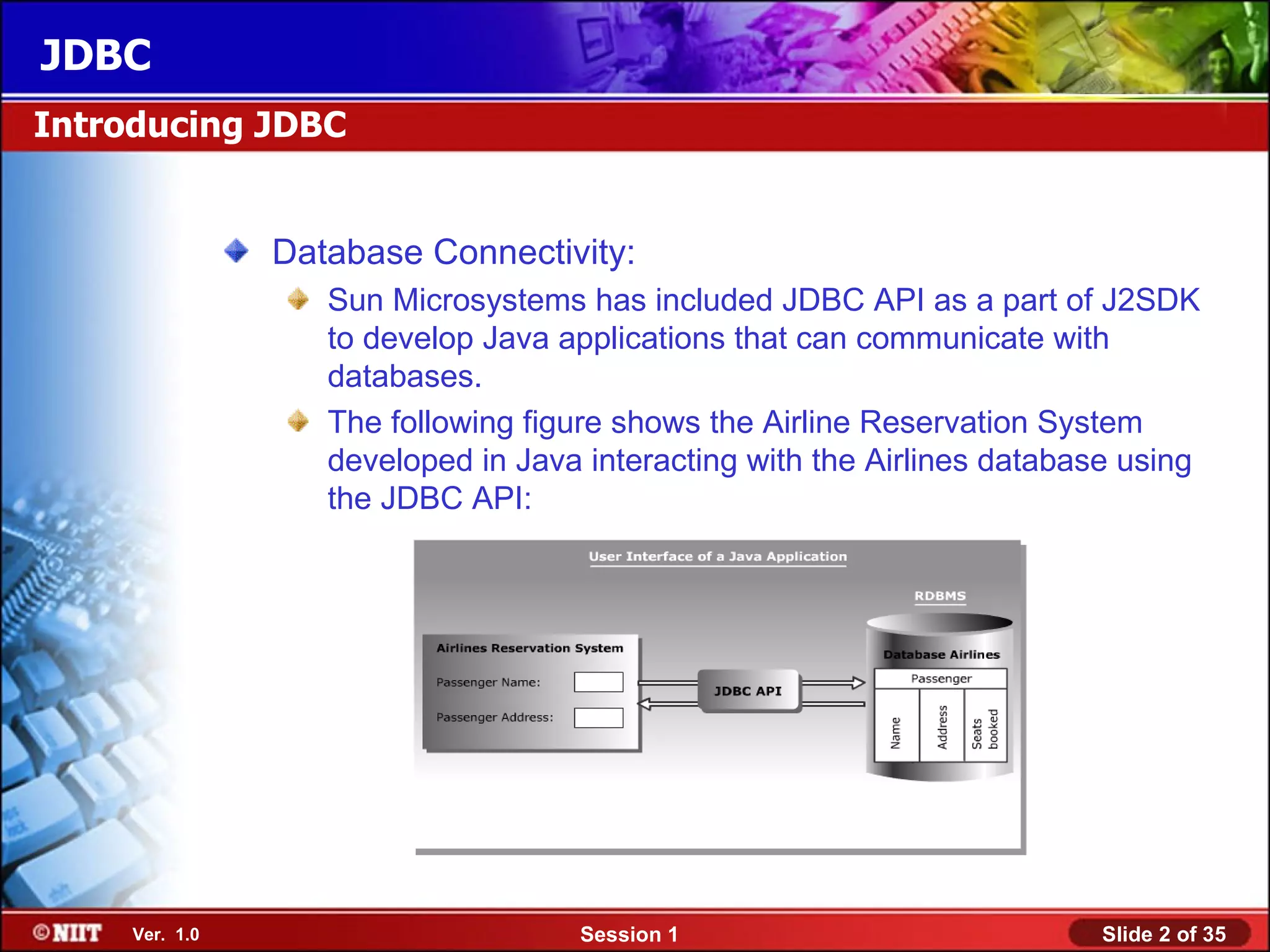 JDBC

Introducing JDBC

Database Connectivity:

Sun Microsystems has included JDBC API as a part of J2SDK to develop Java applications that can communicate with databases.

The following figure shows the Airline Reservation System developed in Java interacting with the Airlines database using the JDBC API:

User Interface of a Java Application

RDBMS

Airlines Reservation System

Passenger Name:

Passenger Address:

JDBC API

Database Airlines

Passenger

Name

Address

Seats booked

©NIIT Ver. 1.0

Session 1

Slide 2 of 35